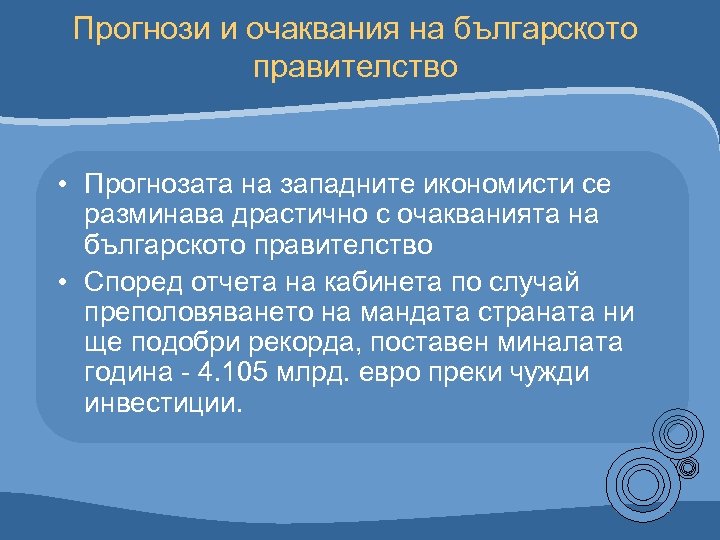 Прогнози и очаквания на българското правителство

• Прогнозата на западните икономисти се разминава драстично с очакванията на българското правителство

• Според отчета на кабинета по случай преполовяването на мандата страната ни ще подобри рекорда, поставен миналата година - 4.105 млрд. евро преки чужди инвестиции.